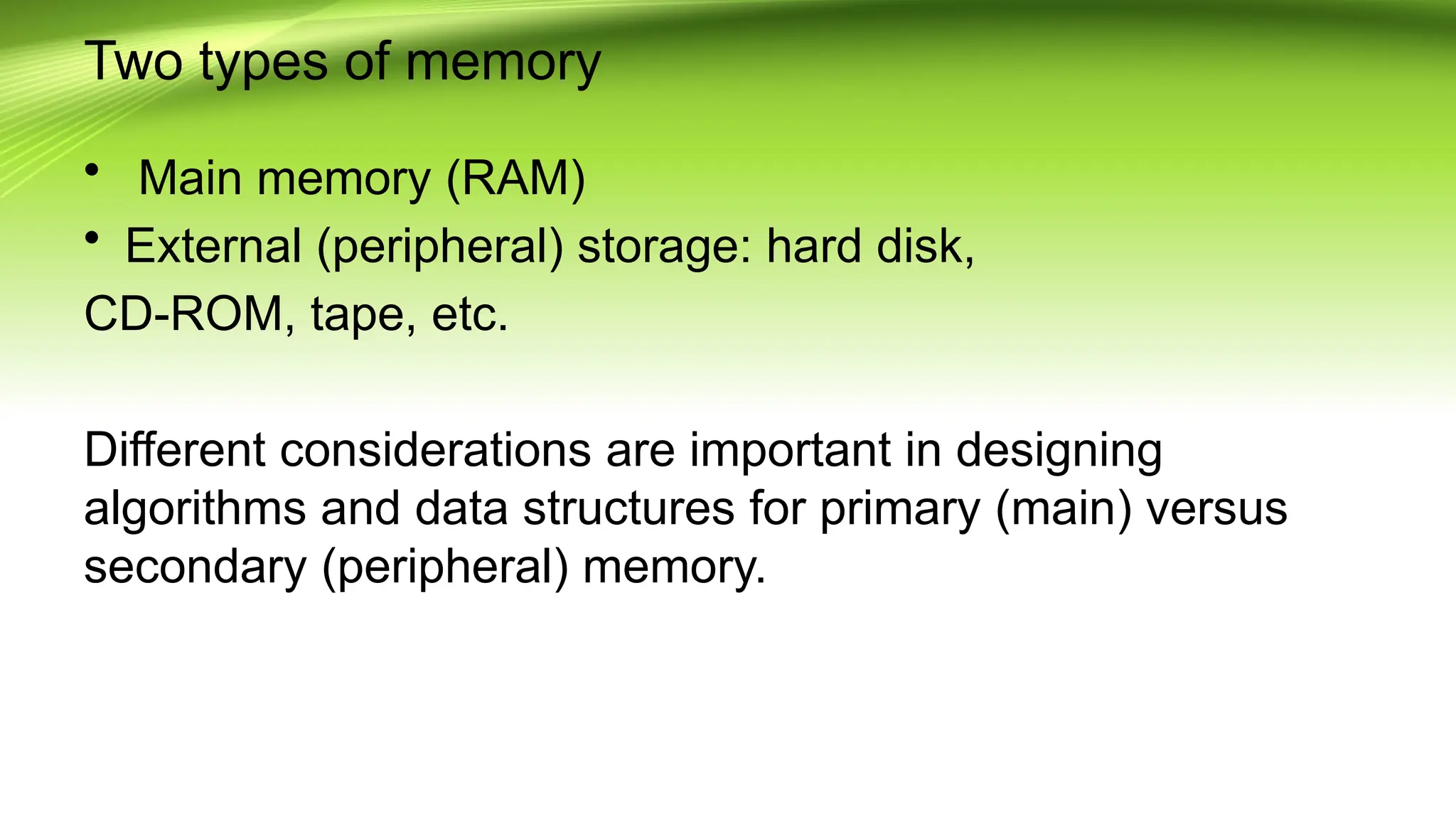 Two types of memory

• Main memory (RAM)
• External (peripheral) storage: hard disk, CD-ROM, tape, etc.

Different considerations are important in designing algorithms and data structures for primary (main) versus secondary (peripheral) memory.